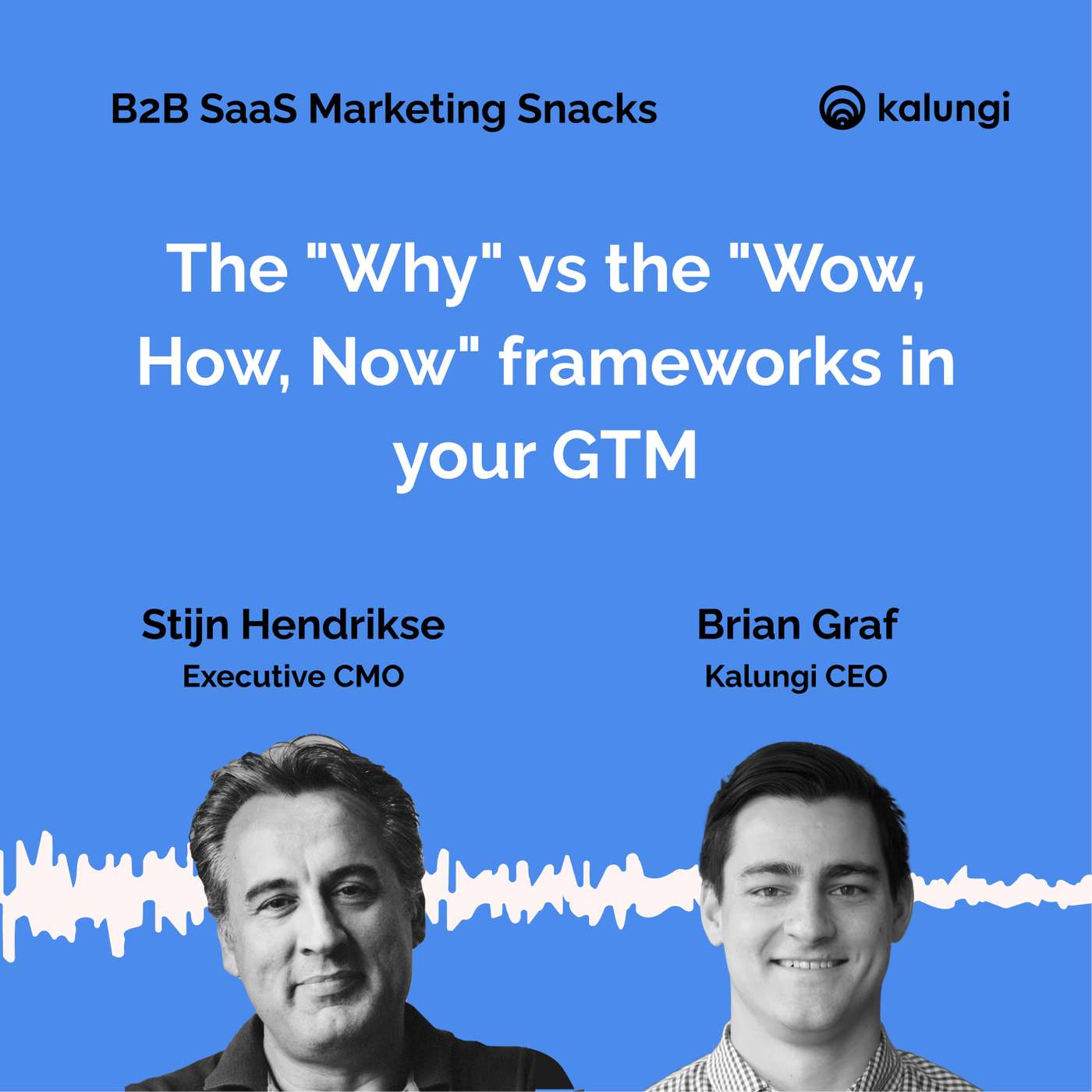 B2B SaaS Marketing Snacks

kalungi

The "Why" vs the "Wow, How, Now" frameworks in your GTM

Stijn Hendrikse
Executive CMO

Brian Graf
Kalungi CEO